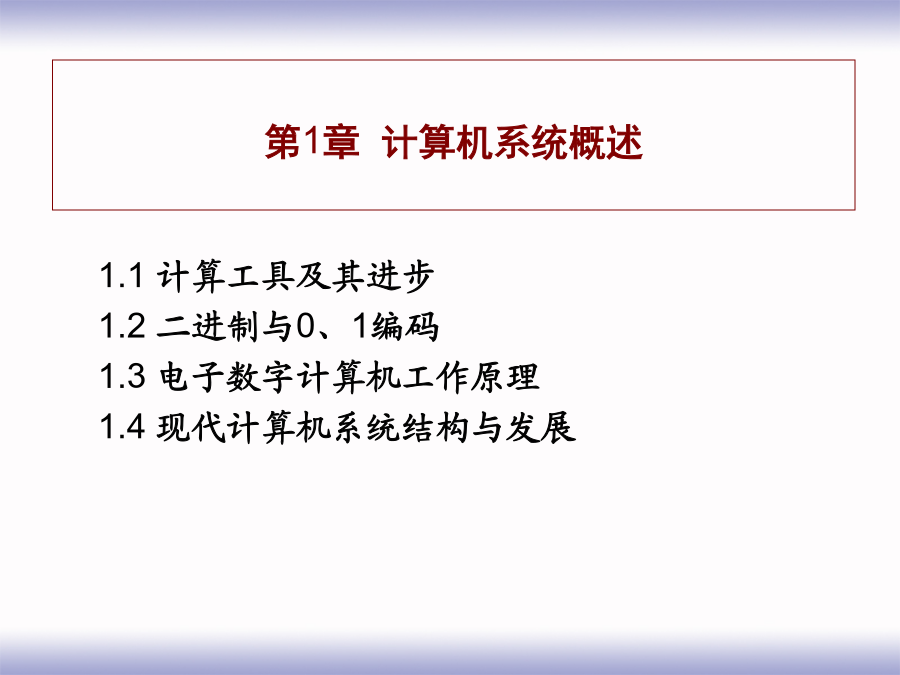 第1章  计算机系统概述

1.1 计算工具及其进步
1.2 二进制与0、1编码
1.3 电子数字计算机工作原理
1.4 现代计算机系统结构与发展